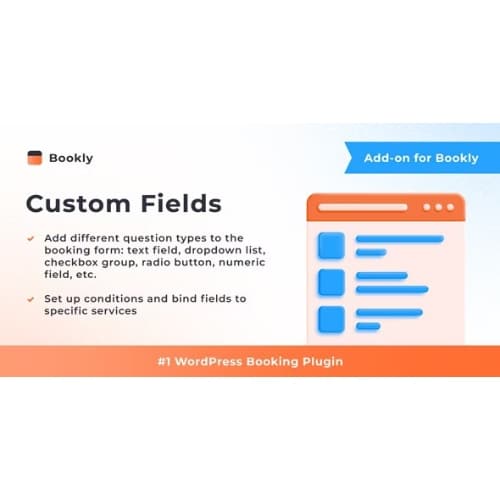 Bookly

Add-on for Bookly

Custom Fields

Add different question types to the booking form: text field, dropdown list, checkbox group, radio button, numeric field, etc.

Set up conditions and bind fields to specific services

#1 WordPress Booking Plugin